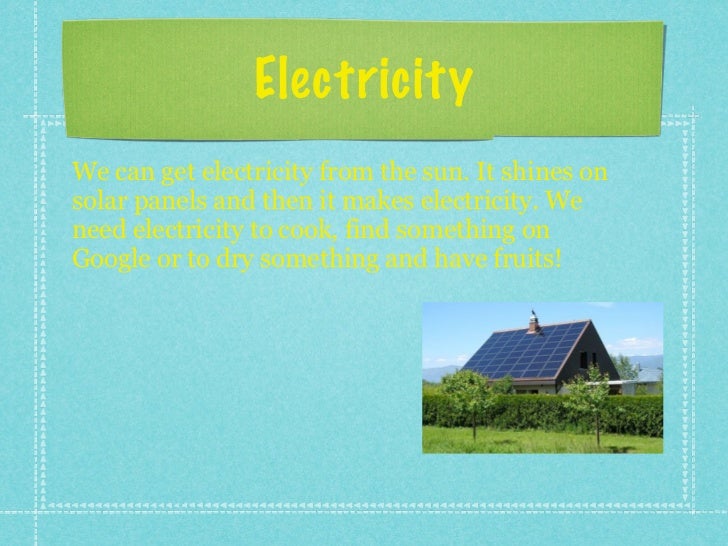 Electricity

We can get electricity from the sun. It shines on solar panels and then it makes electricity. We need electricity to cook, find something on Google or to dry something and have fruits!